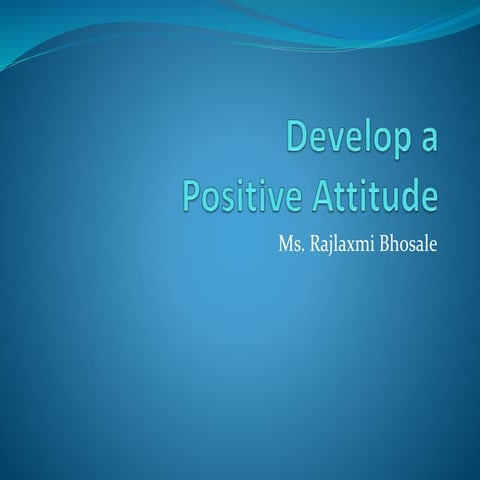 Develop a Positive Attitude

Ms. Rajlaxmi Bhosale